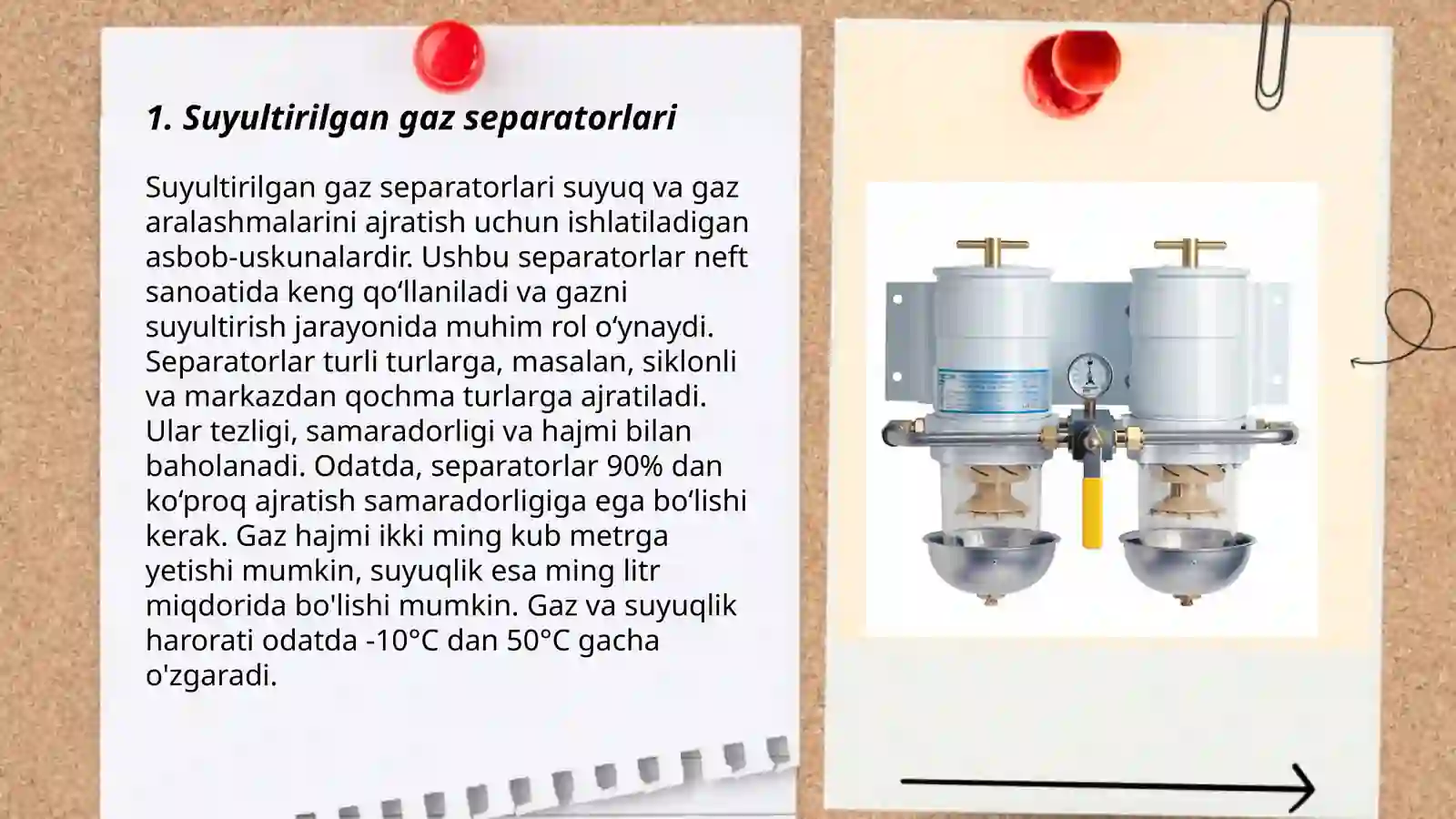 1. Suyultirilgan gaz separatorlari

Suyultirilgan gaz separatorlari suyuq va gaz aralashmalarini ajratish uchun ishlatiladigan asbob-uskunalardir. Ushbu separatorlar neft sanoatida keng qo‘llaniladi va gazni suyultirish jarayonida muhim rol o‘ynaydi. Separatorlar turli turlarga, masalan, siklonli va markazdan qochma turlarga ajratiladi. Ular tezligi, samaradorligi va hajmi bilan baholanadi. Odatda, separatorlar 90% dan ko‘proq ajratish samaradorligiga ega bo‘lishi kerak. Gaz hajmi ikki ming kub metrga yetishi mumkin, suyuqlik esa ming litr miqdorida bo'lishi mumkin. Gaz va suyuqlik harorati odatda -10°C dan 50°C gacha o'zgaradi.